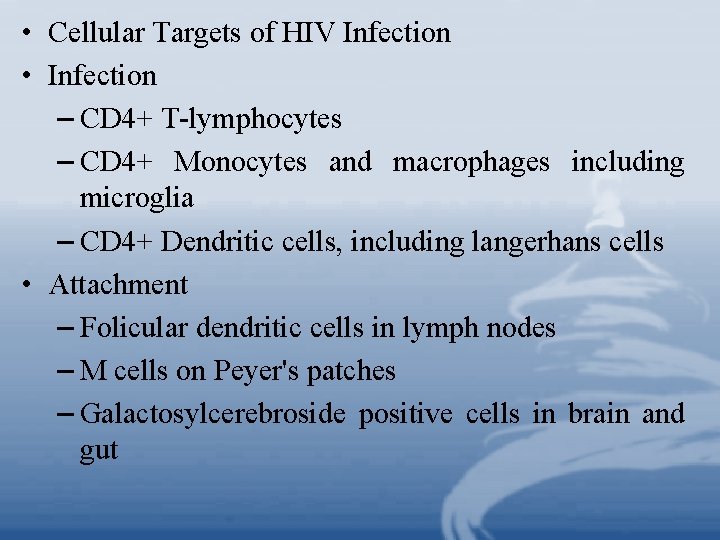 • Cellular Targets of HIV Infection
• Infection
– CD4+ T-lymphocytes
– CD4+ Monocytes and macrophages including microglia
– CD4+ Dendritic cells, including langerhans cells
• Attachment
– Folicular dendritic cells in lymph nodes
– M cells on Peyer's patches
– Galactosylcerebroside positive cells in brain and gut